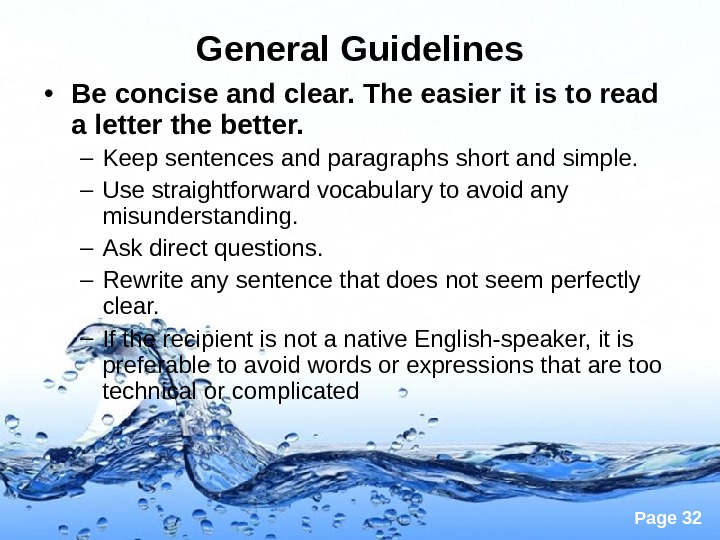 General Guidelines

• Be concise and clear. The easier it is to read a letter the better.

– Keep sentences and paragraphs short and simple.

– Use straightforward vocabulary to avoid any misunderstanding.

– Ask direct questions.

– Rewrite any sentence that does not seem perfectly clear.

– If the recipient is not a native English-speaker, it is preferable to avoid words or expressions that are too technical or complicated

Page 32